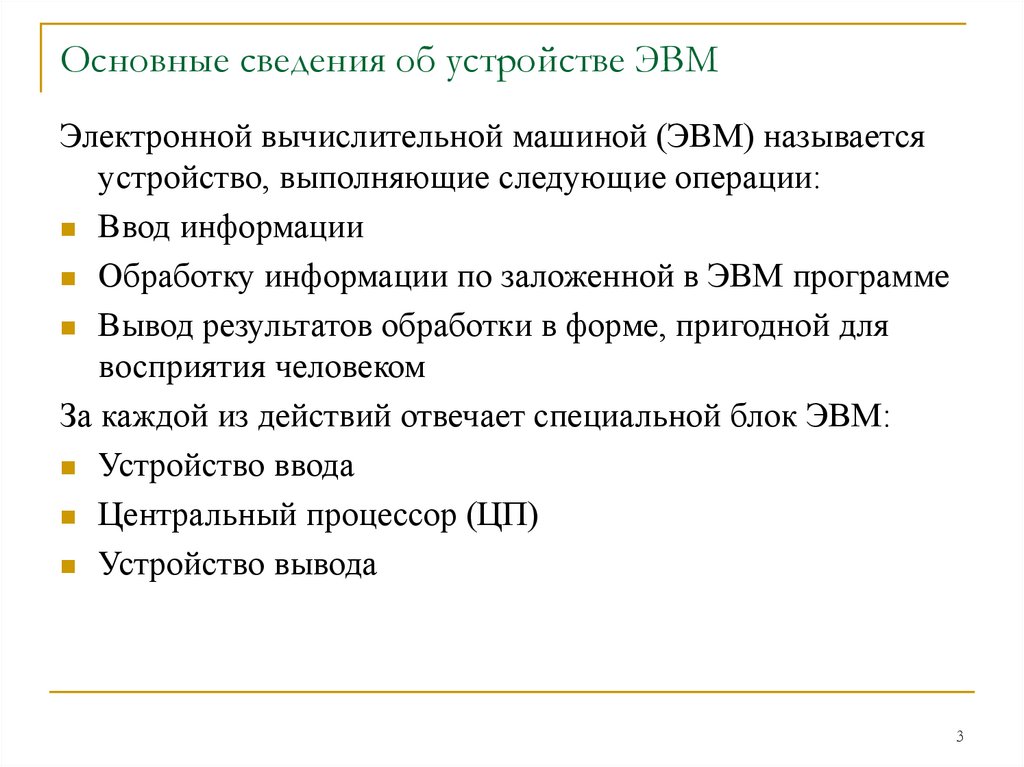 Основные сведения об устройстве ЭВМ

Электронной вычислительной машиной (ЭВМ) называется устройство, выполняющие следующие операции:

- Ввод информации
- Обработку информации по заложенной в ЭВМ программе
- Вывод результатов обработки в форме, пригодной для восприятия человеком

За каждой из действий отвечает специальной блок ЭВМ:

- Устройство ввода
- Центральный процессор (ЦП)
- Устройство вывода

3